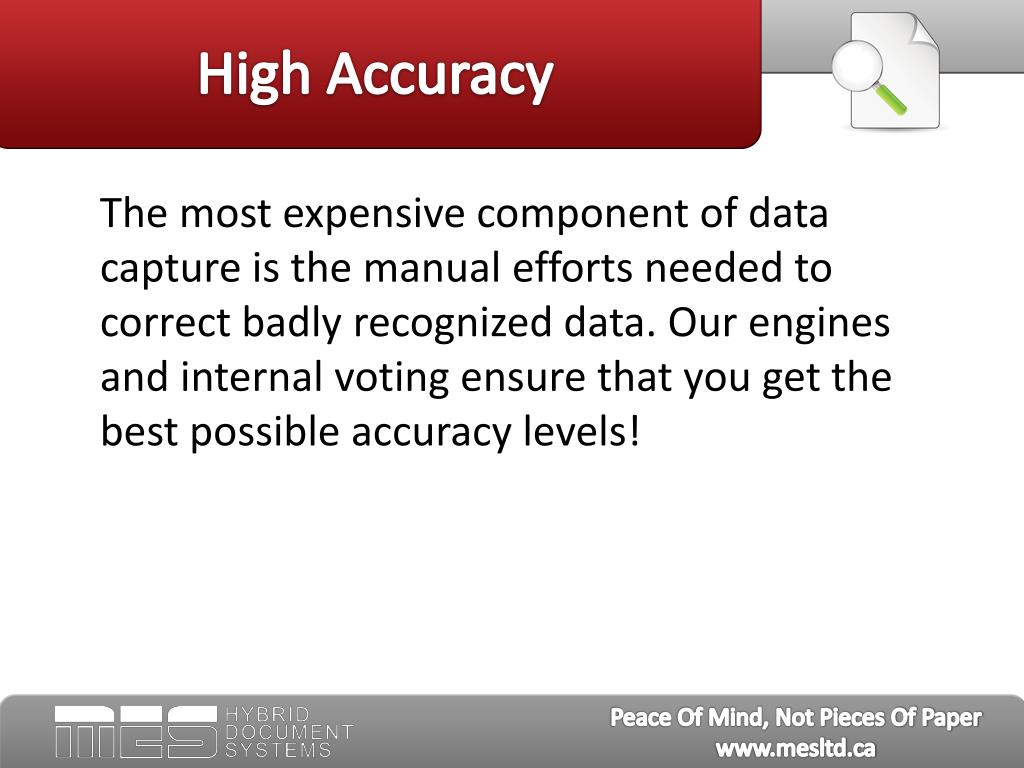 High Accuracy

The most expensive component of data capture is the manual efforts needed to correct badly recognized data. Our engines and internal voting ensure that you get the best possible accuracy levels!

MES HYBRID DOCUMENT SYSTEMS

Peace Of Mind, Not Pieces Of Paper
www.mesltd.ca